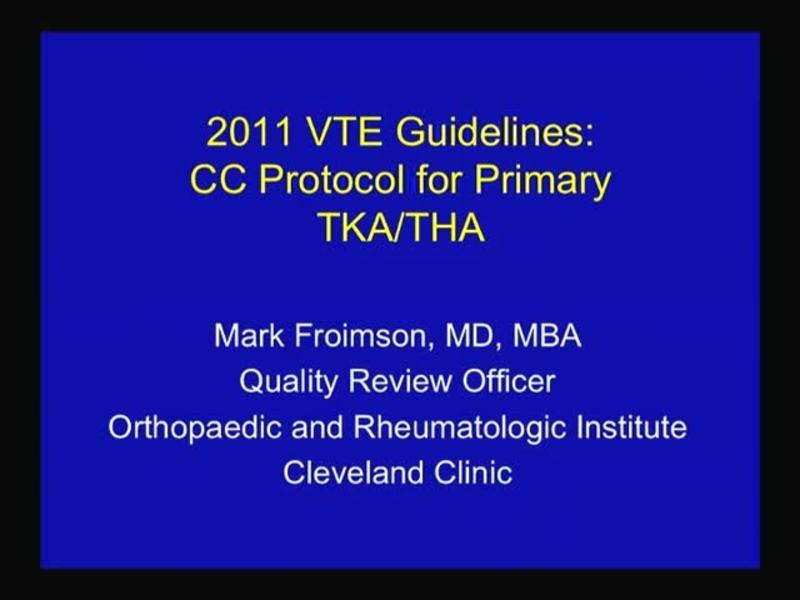 2011 VTE Guidelines: CC Protocol for Primary TKA/THA

Mark Froimson, MD, MBA
Quality Review Officer
Orthopaedic and Rheumatologic Institute
Cleveland Clinic